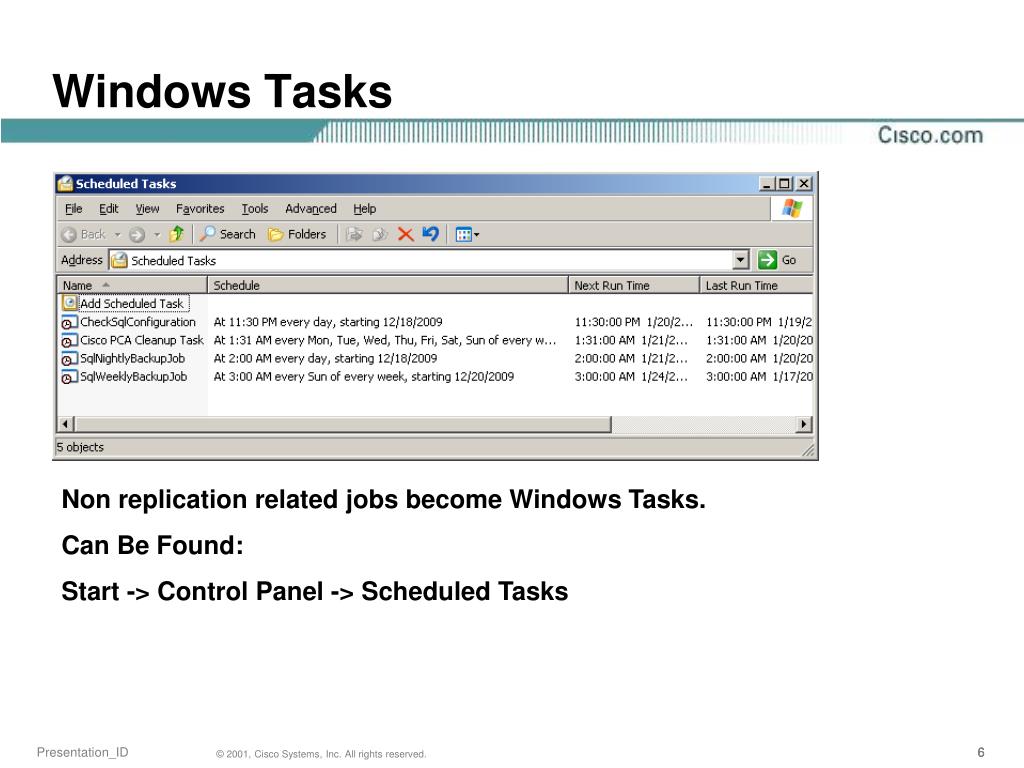 Windows Tasks

Cisco.com

Scheduled Tasks

File Edit View Favorites Tools Advanced Help

Back Search Folders

Address Scheduled Tasks Go

| Name | Schedule | Next Run Time | Last Run Time |
|---|---|---|---|
| Add Scheduled Task | | | |
| CheckSqlConfiguration | At 11:30 PM every day, starting 12/18/2009 | 11:30:00 PM 1/20/2... | 11:30:00 PM 1/19/2 |
| Cisco PCA Cleanup Task | At 1:31 AM every Mon, Tue, Wed, Thu, Fri, Sat, Sun of every w... | 1:31:00 AM 1/21/2... | 1:31:00 AM 1/20/20 |
| SqlNightlyBackupJob | At 2:00 AM every day, starting 12/18/2009 | 2:00:00 AM 1/21/2... | 2:00:00 AM 1/20/20 |
| SqlWeeklyBackupJob | At 3:00 AM every Sun of every week, starting 12/20/2009 | 3:00:00 AM 1/24/2... | 3:00:00 AM 1/17/20 |

5 objects

Non replication related jobs become Windows Tasks.

Can Be Found:

Start -> Control Panel -> Scheduled Tasks

Presentation_ID © 2001, Cisco Systems, Inc. All rights reserved. 6